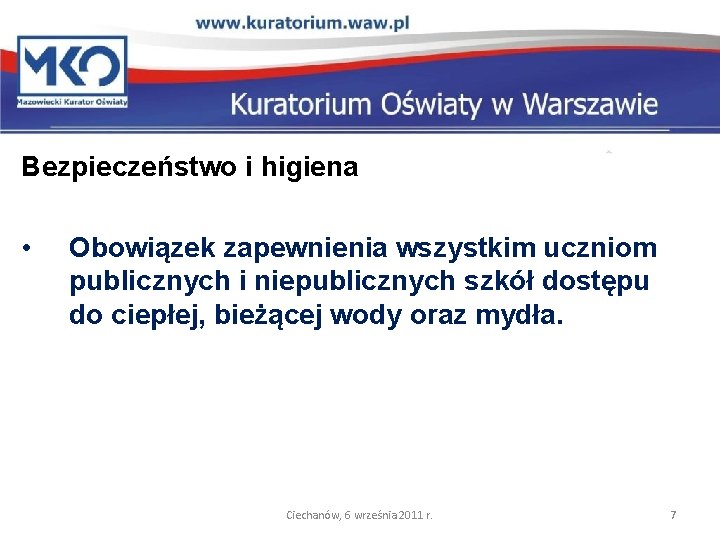 www.kuratorium.waw.pl

MKO
Mazowiecki Kurator Oświaty

Kuratorium Oświaty w Warszawie

Bezpieczeństwo i higiena

• Obowiązek zapewnienia wszystkim uczniom publicznych i niepublicznych szkół dostępu do ciepłej, bieżącej wody oraz mydła.

Ciechanów, 6 września 2011 r.

7